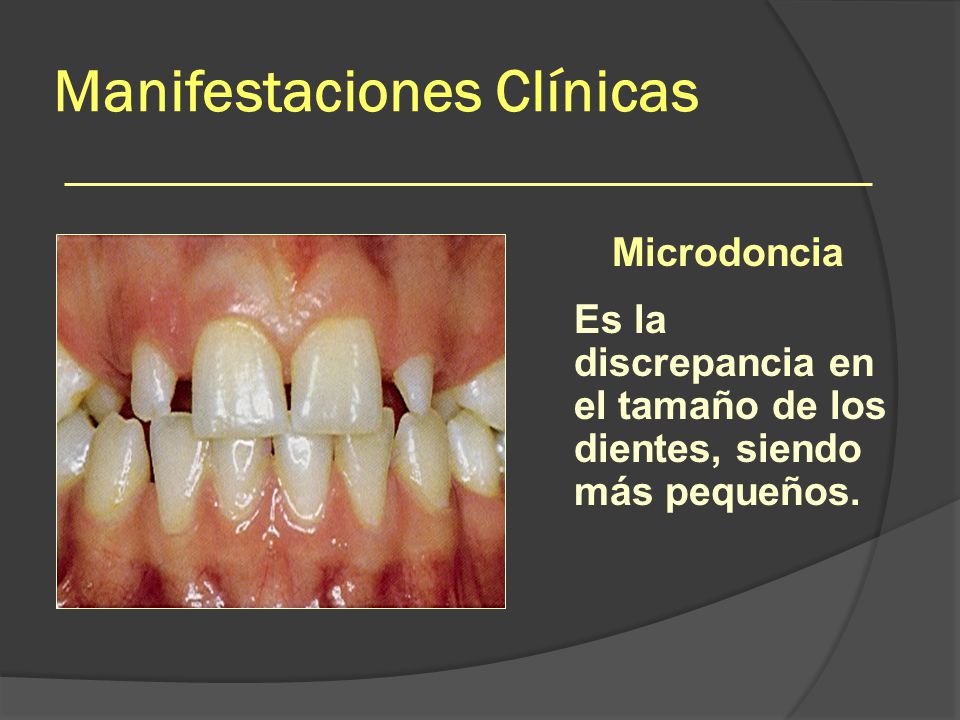 Manifestaciones Clínicas

Microdoncia

Es la discrepancia en el tamaño de los dientes, siendo más pequeños.